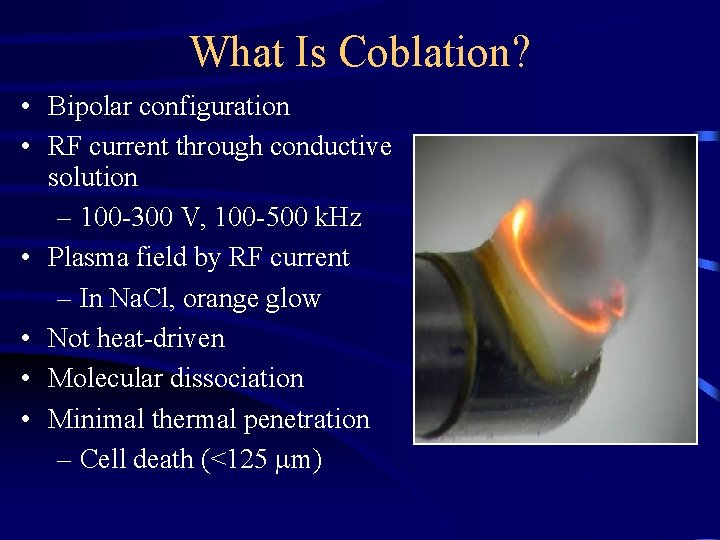 What Is Coblation?

• Bipolar configuration
• RF current through conductive solution
 – 100-300 V, 100-500 kHz
• Plasma field by RF current
 – In NaCl, orange glow
• Not heat-driven
• Molecular dissociation
• Minimal thermal penetration
 – Cell death (<125 μm)